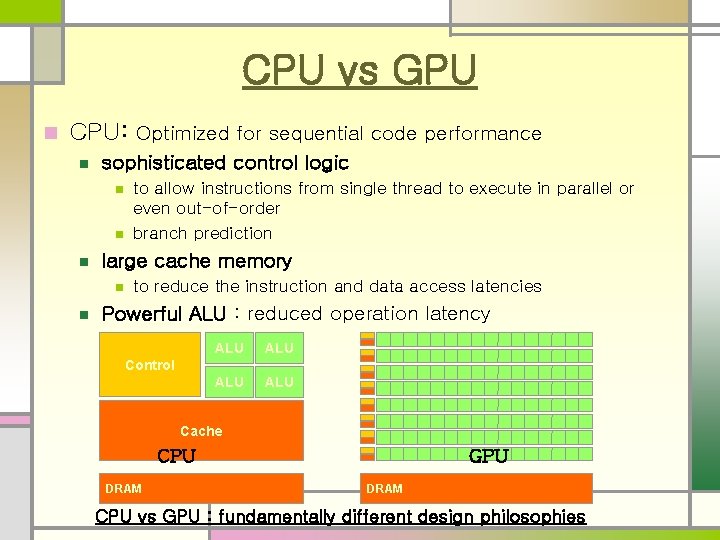 CPU vs GPU

CPU: Optimized for sequential code performance

sophisticated control logic

to allow instructions from single thread to execute in parallel or even out-of-order

branch prediction

large cache memory

to reduce the instruction and data access latencies

Powerful ALU : reduced operation latency

Control

ALU

ALU

ALU

ALU

Cache

CPU

DRAM

GPU

DRAM

CPU vs GPU : fundamentally different design philosophies